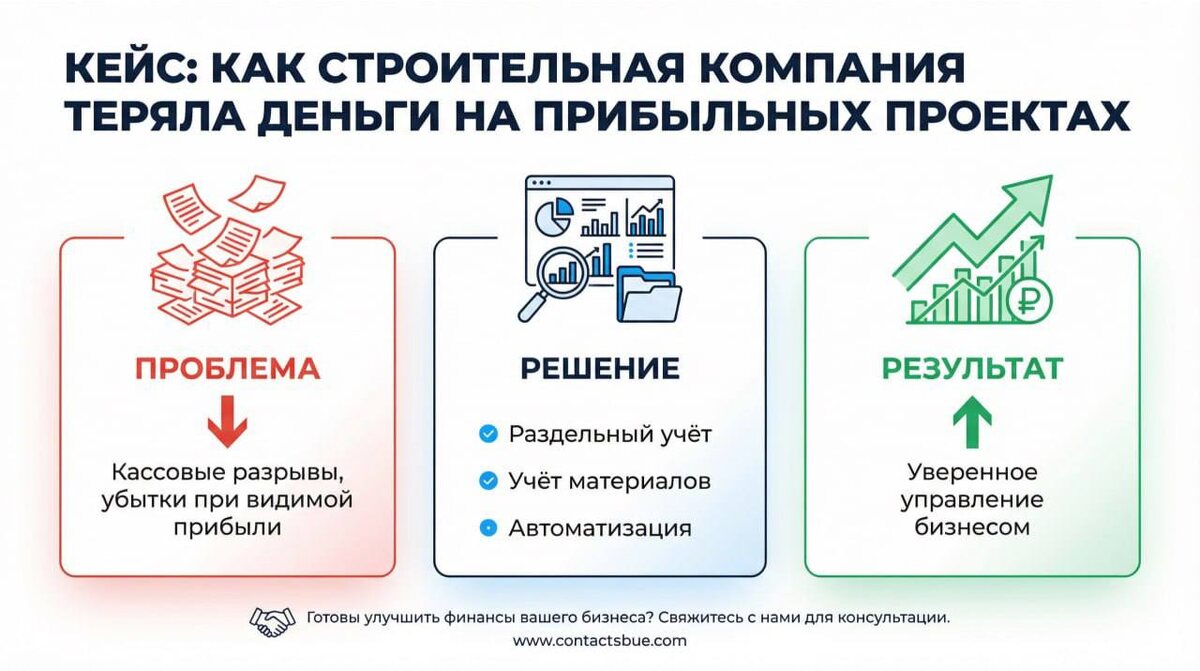 КЕЙС: КАК СТРОИТЕЛЬНАЯ КОМПАНИЯ ТЕРЯЛА ДЕНЬГИ НА ПРИБЫЛЬНЫХ ПРОЕКТАХ

ПРОБЛЕМА

Кассовые разрывы, убытки при видимой прибыли

РЕШЕНИЕ

Раздельный учёт

Учёт материалов

Автоматизация

РЕЗУЛЬТАТ

Уверенное управление бизнесом

Готовы улучшить финансы вашего бизнеса? Свяжитесь с нами для консультации.

www.contactsbue.com